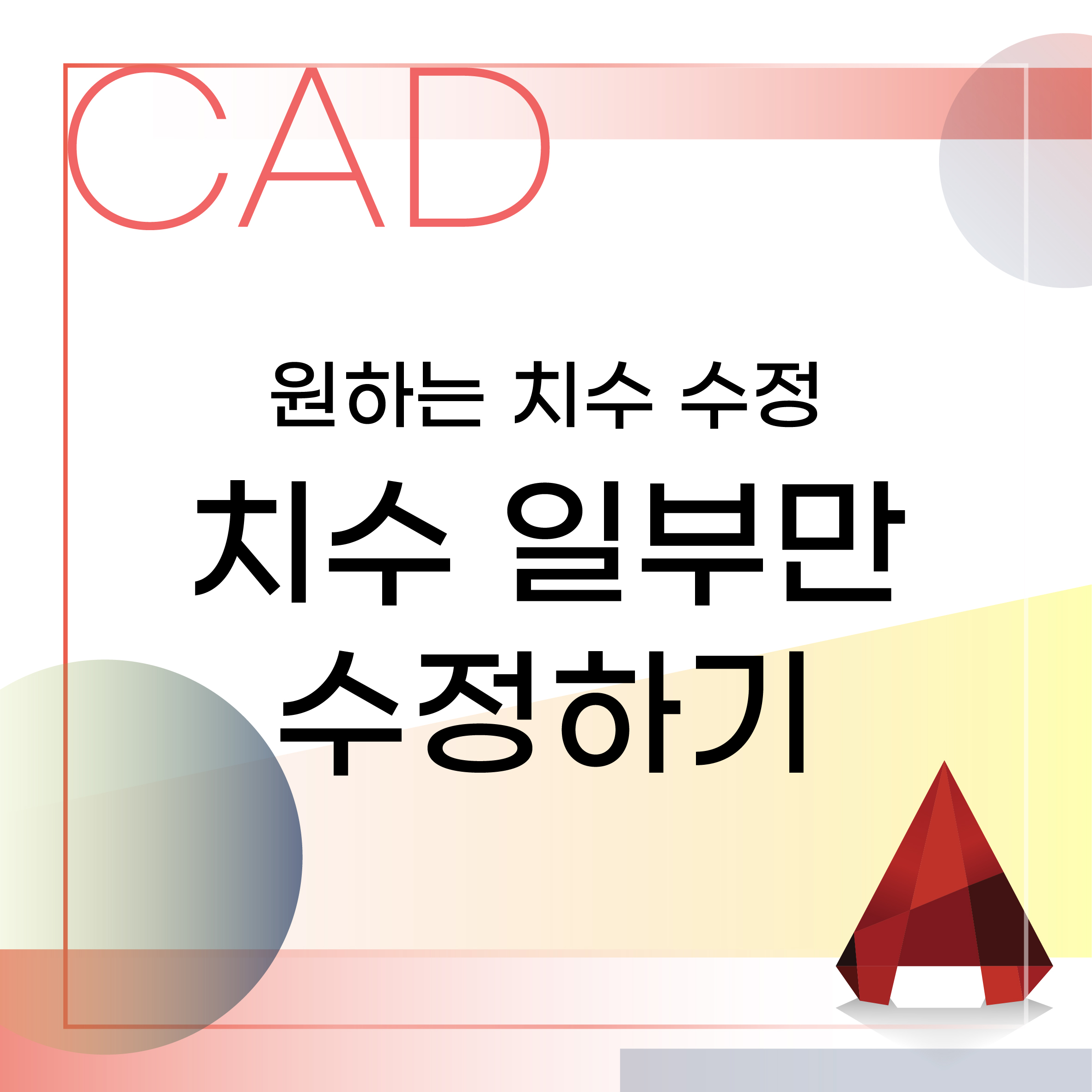 CAD

원하는 치수 수정

치수 일부만 수정하기